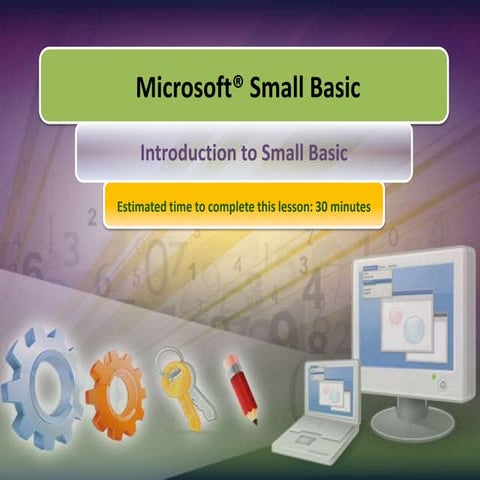 Microsoft® Small Basic

Introduction to Small Basic

Estimated time to complete this lesson: 30 minutes